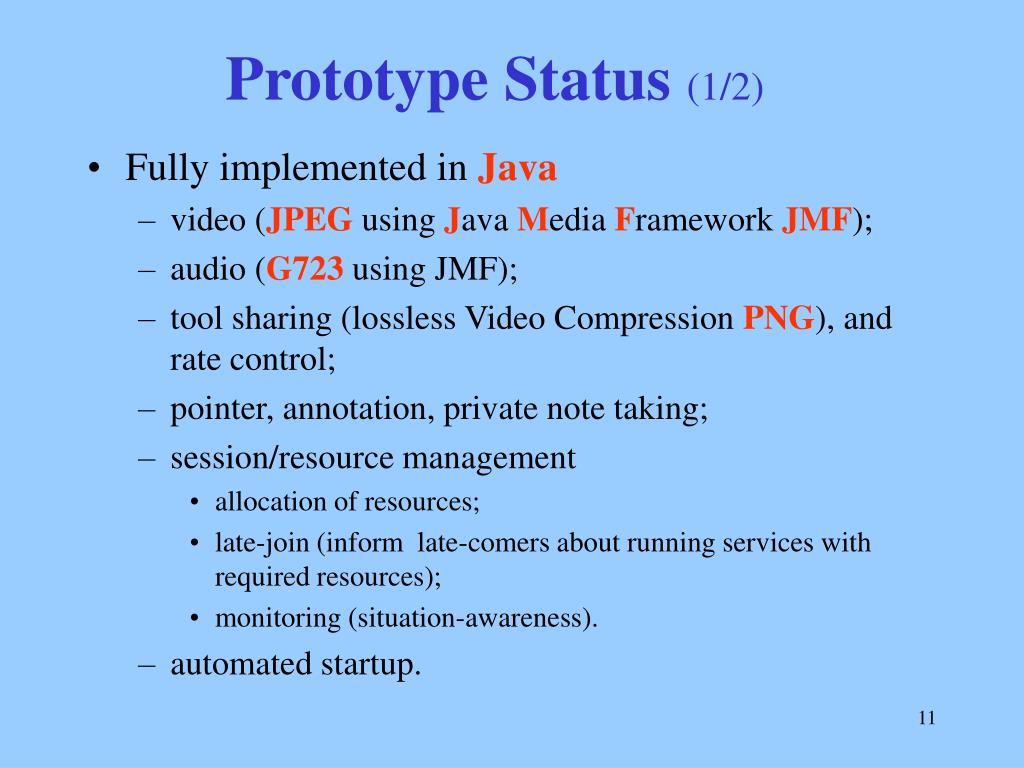 Prototype Status (1/2)

• Fully implemented in Java
– video (JPEG using Java Media Framework JMF);
– audio (G723 using JMF);
– tool sharing (lossless Video Compression PNG), and rate control;
– pointer, annotation, private note taking;
– session/resource management
• allocation of resources;
• late-join (inform late-comers about running services with required resources);
• monitoring (situation-awareness).
– automated startup.

11